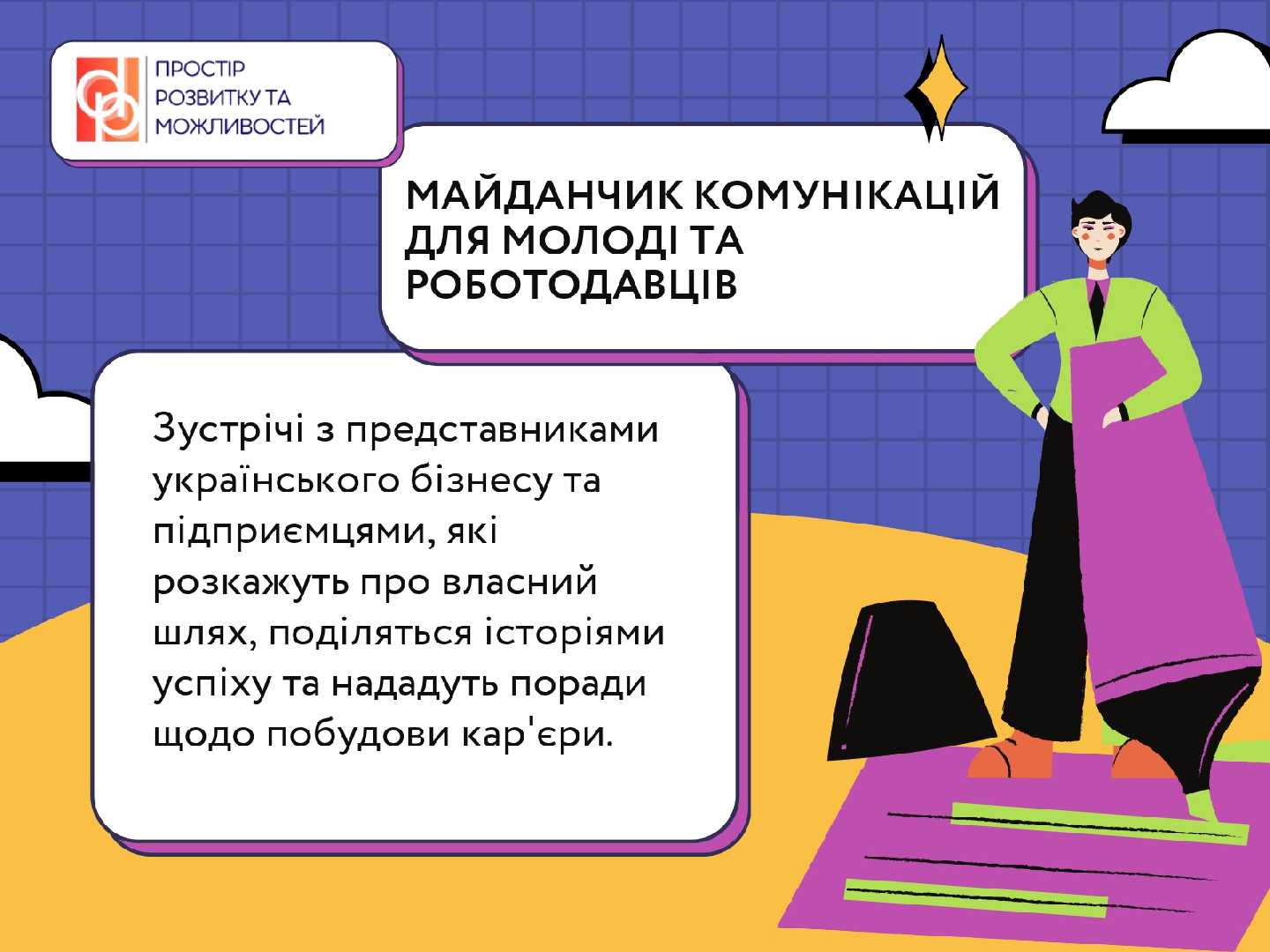 ПРОСТІР РОЗВИТКУ ТА МОЖЛИВОСТЕЙ

МАЙДАНЧИК КОМУНІКАЦІЙ ДЛЯ МОЛОДІ ТА РОБОТОДАВЦІВ

Зустрічі з представниками українського бізнесу та підприємцями, які розкажуть про власний шлях, поділяться історіями успіху та нададуть поради щодо побудови кар'єри.